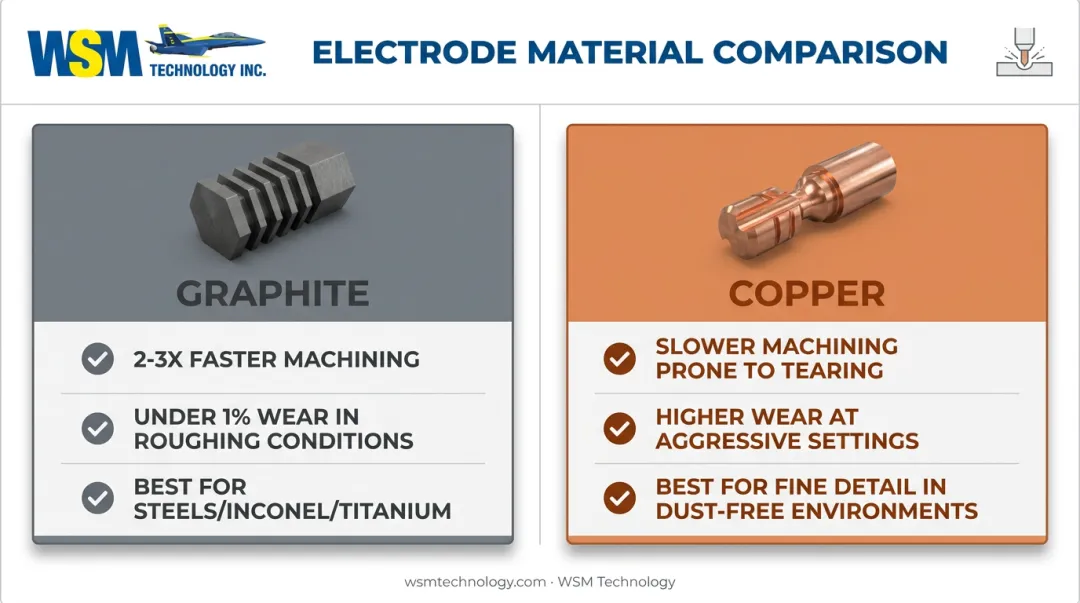 WSM TECHNOLOGY INC.

ELECTRODE MATERIAL COMPARISON

GRAPHITE

2-3X FASTER MACHINING

UNDER 1% WEAR IN ROUGHING CONDITIONS

BEST FOR STEELS/INCONEL/TITANIUM

COPPER

SLOWER MACHINING PRONE TO TEARING

HIGHER WEAR AT AGGRESSIVE SETTINGS

BEST FOR FINE DETAIL IN DUST-FREE ENVIRONMENTS

wsmtechnology.com · WSM Technology